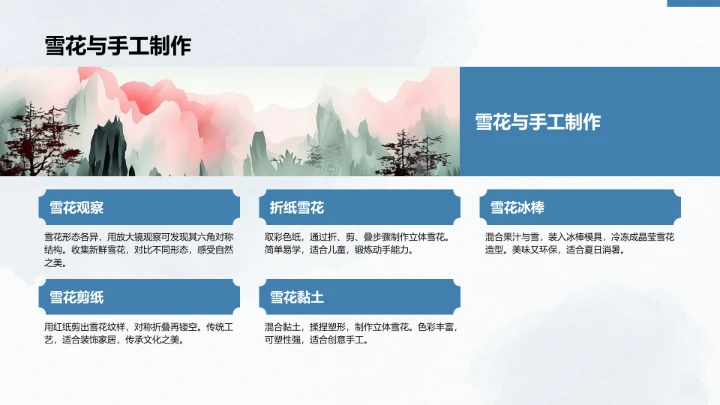 雪花与手工制作

雪花与手工制作

雪花观察

雪花形态各异，用放大镜观察可发现其六角对称结构。收集新鲜雪花，对比不同形态，感受自然之美。

折纸雪花

取彩色纸，通过折、剪、叠步骤制作立体雪花。简单易学，适合儿童，锻炼动手能力。

雪花冰棒

混合果汁与雪，装入冰棒模具，冷冻成晶莹雪花造型。美味又环保，适合夏日消暑。

雪花剪纸

用红纸剪出雪花纹样，对称折叠再镂空。传统工艺，适合装饰家居，传承文化之美。

雪花黏土

混合黏土，揉捏塑形，制作立体雪花。色彩丰富，可塑性强，适合创意手工。